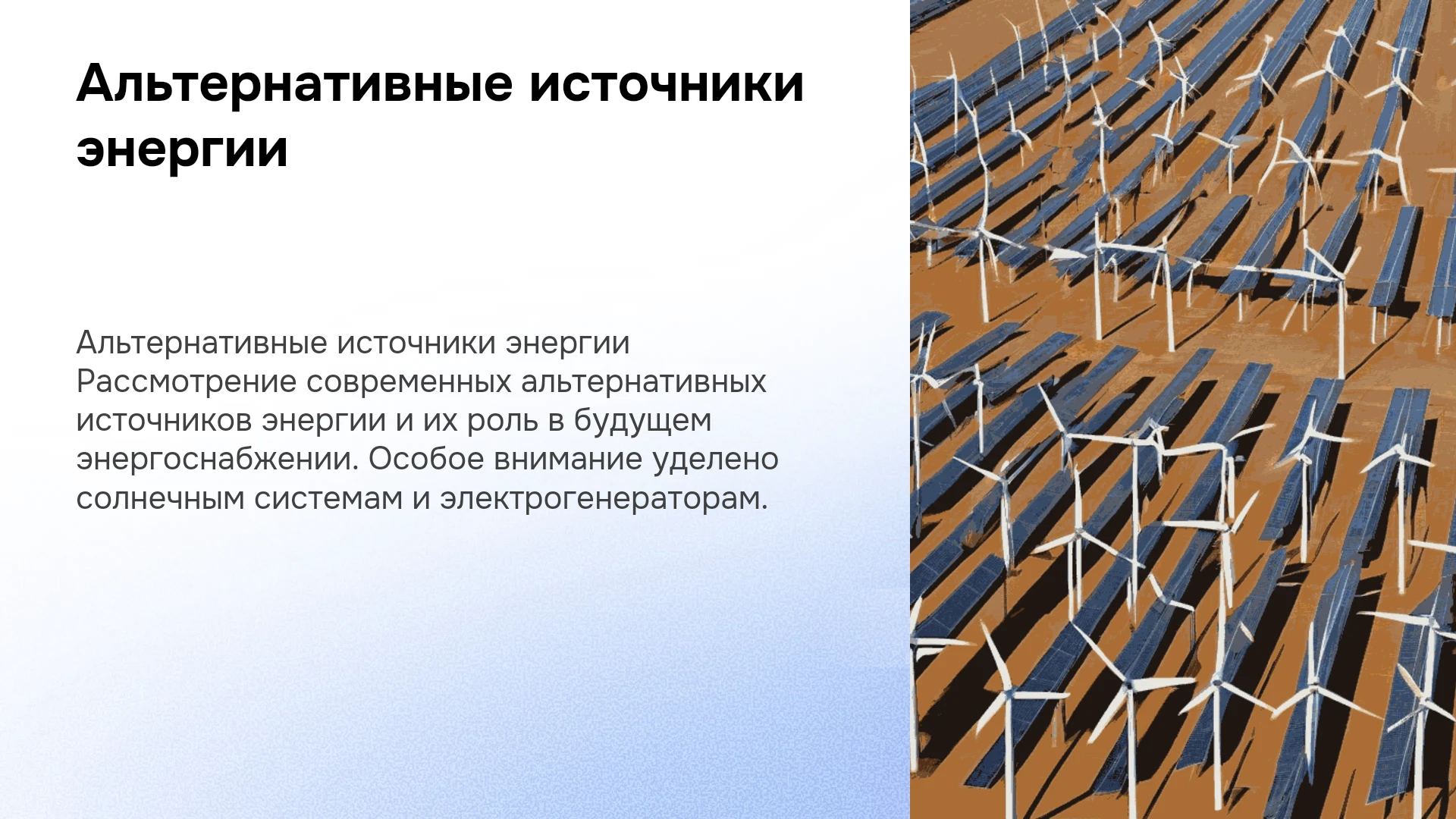 Альтернативные источники энергии

Альтернативные источники энергии Рассмотрение современных альтернативных источников энергии и их роль в будущем энергоснабжении. Особое внимание уделено солнечным системам и электрогенераторам.